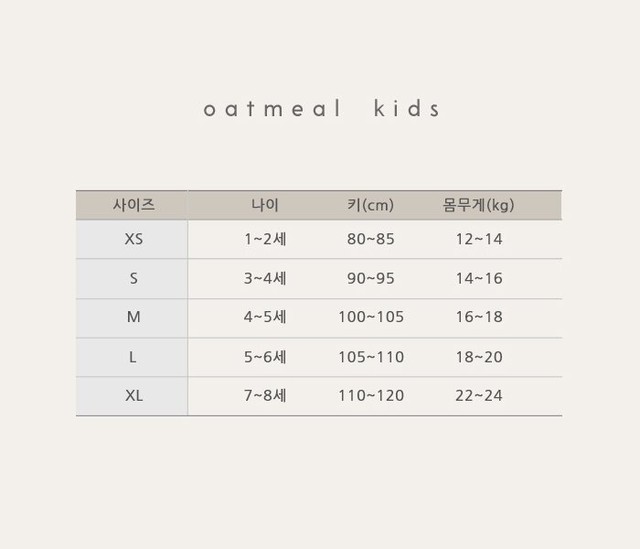 oatmeal kids

| 사이즈 | 나이 | 키(cm) | 몸무게(kg) |
|---|---|---|---|
| XS | 1~2세 | 80~85 | 12~14 |
| S | 3~4세 | 90~95 | 14~16 |
| M | 4~5세 | 100~105 | 16~18 |
| L | 5~6세 | 105~110 | 18~20 |
| XL | 7~8세 | 110~120 | 22~24 |